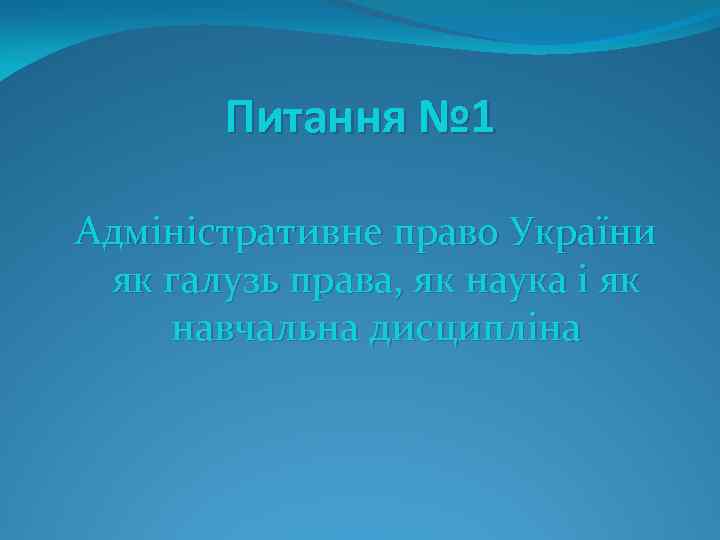 Питання №1

Адміністративне право України як галузь права, як наука і як навчальна дисципліна